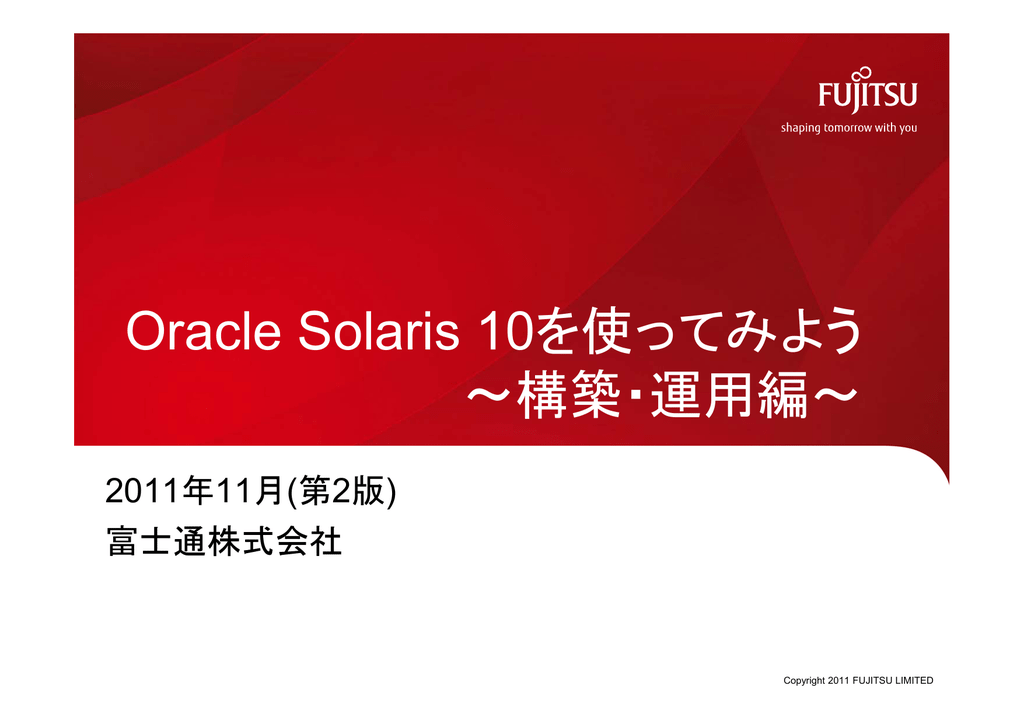 FUJITSU
shaping tomorrow with you

Oracle Solaris 10を使ってみよう
～構築･運用編～

2011年11月(第2版)
富士通株式会社

Copyright 2011 FUJITSU LIMITED